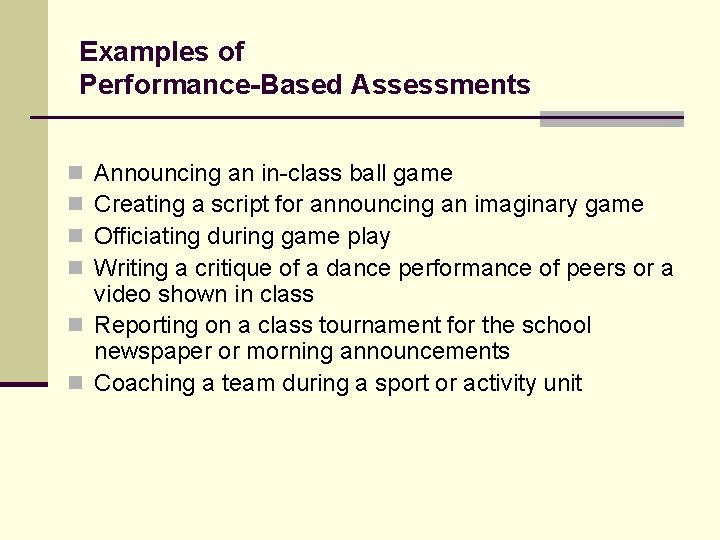 Examples of
Performance-Based Assessments

- Announcing an in-class ball game
- Creating a script for announcing an imaginary game
- Officiating during game play
- Writing a critique of a dance performance of peers or a video shown in class
- Reporting on a class tournament for the school newspaper or morning announcements
- Coaching a team during a sport or activity unit